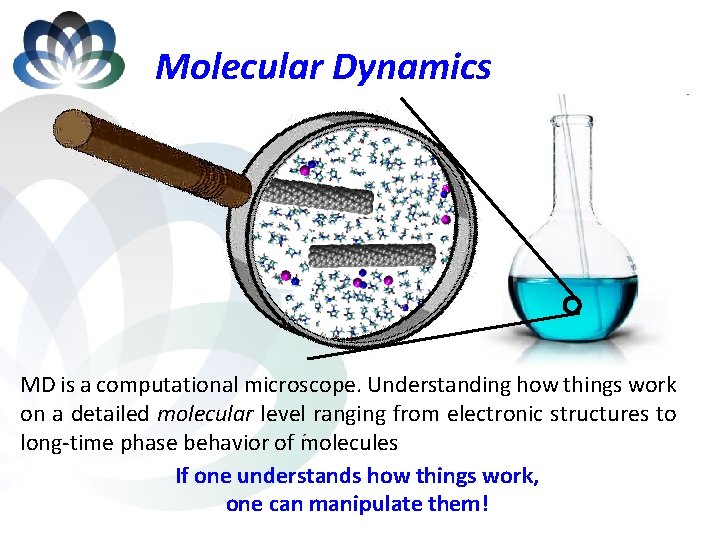 Molecular Dynamics

MD is a computational microscope. Understanding how things work on a detailed molecular level ranging from electronic structures to long-time phase behavior of molecules

If one understands how things work,
one can manipulate them!